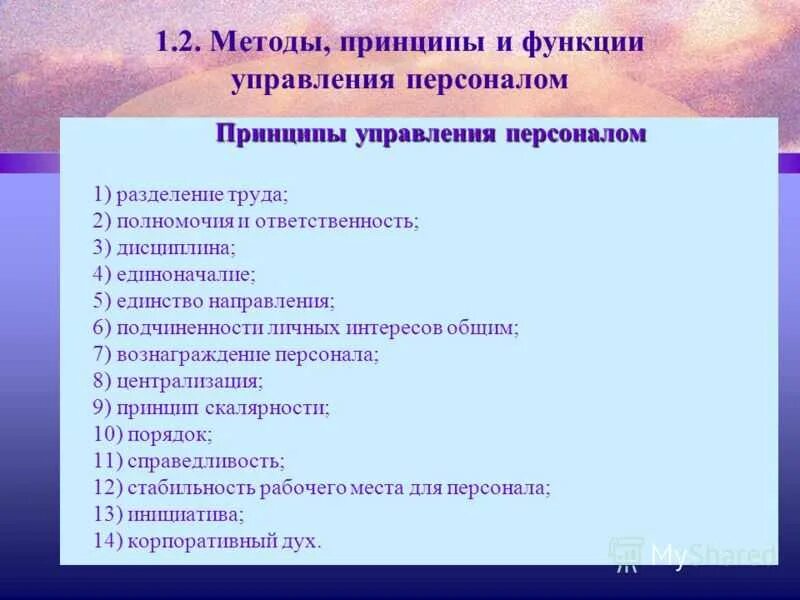 1.2. Методы, принципы и функции управления персоналом

Принципы управления персоналом

1) разделение труда;
2) полномочия и ответственность;
3) дисциплина;
4) единоначалие;
5) единство направления;
6) подчиненности личных интересов общим;
7) вознаграждение персонала;
8) централизация;
9) принцип скалярности;
10) порядок;
11) справедливость;
12) стабильность рабочего места для персонала;
13) инициатива;
14) корпоративный дух.

MyShared